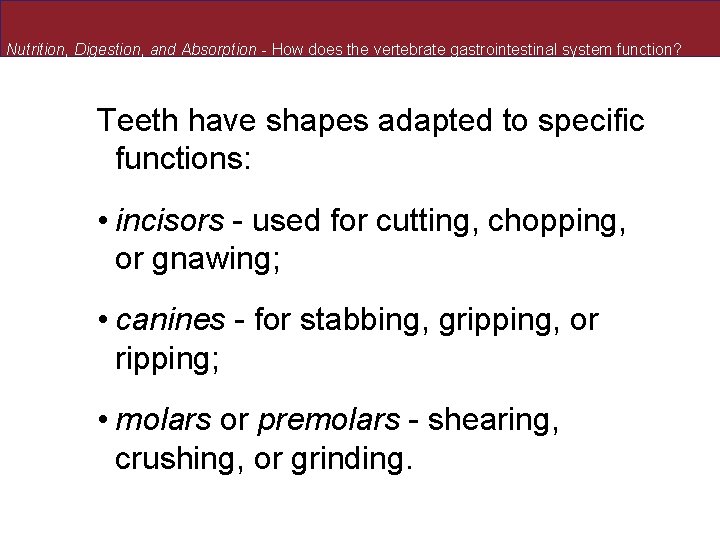 Nutrition, Digestion, and Absorption - How does the vertebrate gastrointestinal system function?

Teeth have shapes adapted to specific functions:

• incisors - used for cutting, chopping, or gnawing;

• canines - for stabbing, gripping, or ripping;

• molars or premolars - shearing, crushing, or grinding.